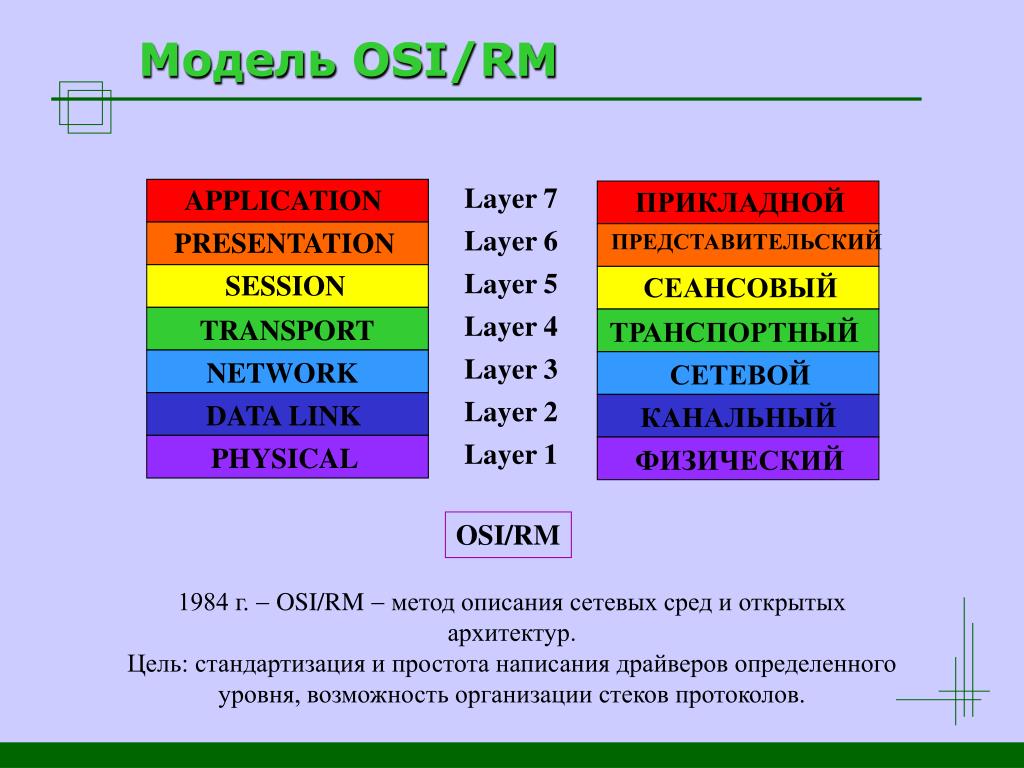 Модель OSI/RM

| APPLICATION | Layer 7 | ПРИКЛАДНОЙ |
|---|---|---|
| PRESENTATION | Layer 6 | ПРЕДСТАВИТЕЛЬСКИЙ |
| SESSION | Layer 5 | СЕАНСОВЫЙ |
| TRANSPORT | Layer 4 | ТРАНСПОРТНЫЙ |
| NETWORK | Layer 3 | СЕТЕВОЙ |
| DATA LINK | Layer 2 | КАНАЛЬНЫЙ |
| PHYSICAL | Layer 1 | ФИЗИЧЕСКИЙ |

OSI/RM

1984 г. – OSI/RM – метод описания сетевых сред и открытых архитектур.
Цель: стандартизация и простота написания драйверов определенного уровня, возможность организации стеков протоколов.